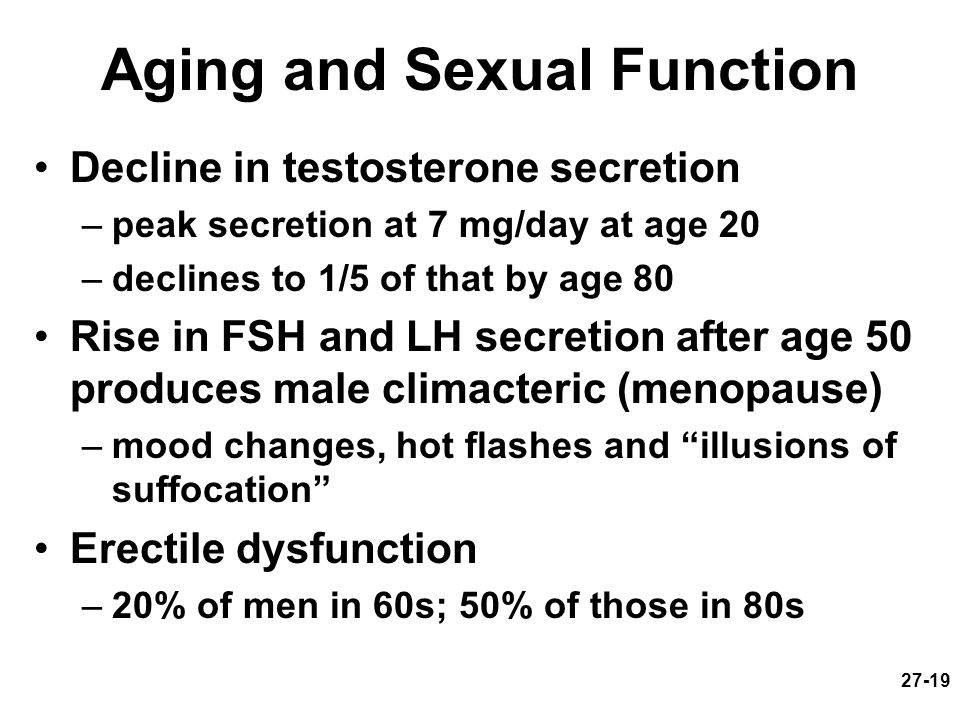 Aging and Sexual Function

• Decline in testosterone secretion
– peak secretion at 7 mg/day at age 20
– declines to 1/5 of that by age 80

• Rise in FSH and LH secretion after age 50 produces male climacteric (menopause)
– mood changes, hot flashes and “illusions of suffocation”

• Erectile dysfunction
– 20% of men in 60s; 50% of those in 80s

27-19